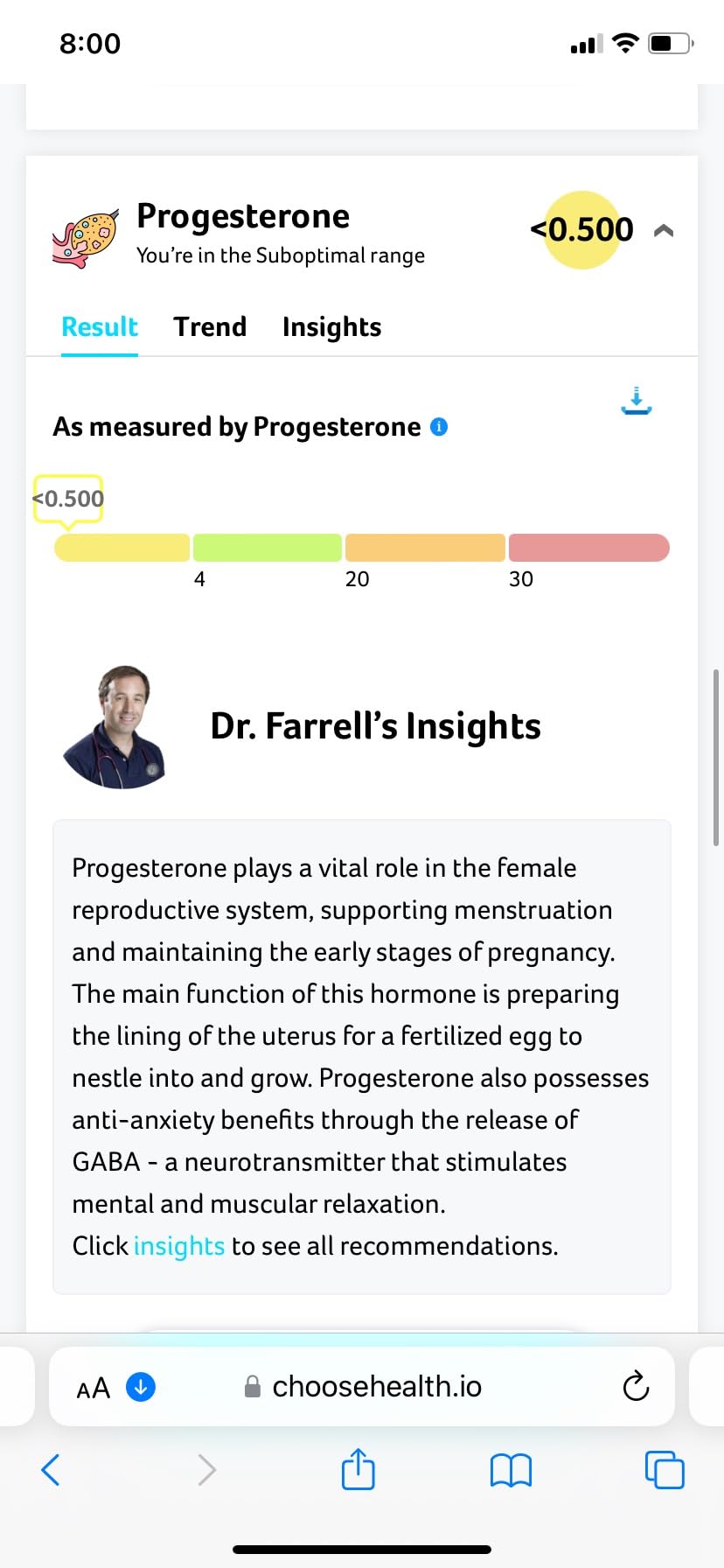 8:00

Progesterone
You're in the Suboptimal range

<0.500

Result Trend Insights

As measured by Progesterone

<0.500

4 20 30

Dr. Farrell's Insights

Progesterone plays a vital role in the female reproductive system, supporting menstruation and maintaining the early stages of pregnancy. The main function of this hormone is preparing the lining of the uterus for a fertilized egg to nestle into and grow. Progesterone also possesses anti-anxiety benefits through the release of GABA - a neurotransmitter that stimulates mental and muscular relaxation.
Click insights to see all recommendations.

AA choosehealth.io